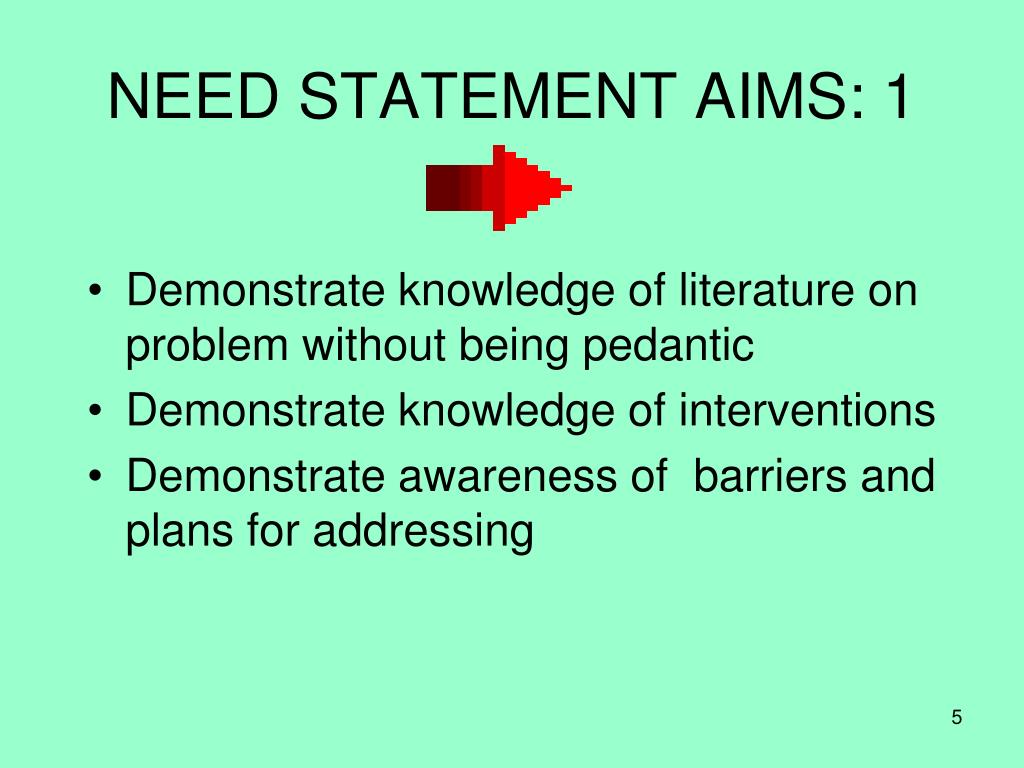 NEED STATEMENT AIMS: 1

• Demonstrate knowledge of literature on problem without being pedantic
• Demonstrate knowledge of interventions
• Demonstrate awareness of barriers and plans for addressing

5